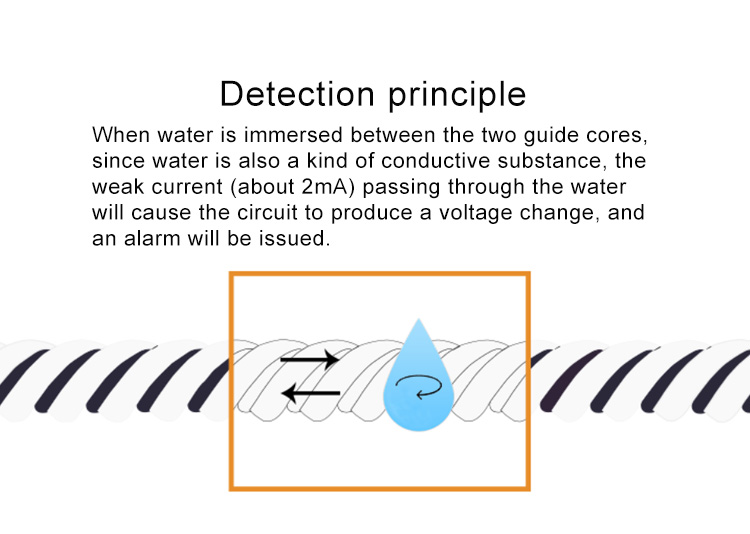 Detection principle

When water is immersed between the two guide cores, since water is also a kind of conductive substance, the weak current (about 2mA) passing through the water will cause the circuit to produce a voltage change, and an alarm will be issued.